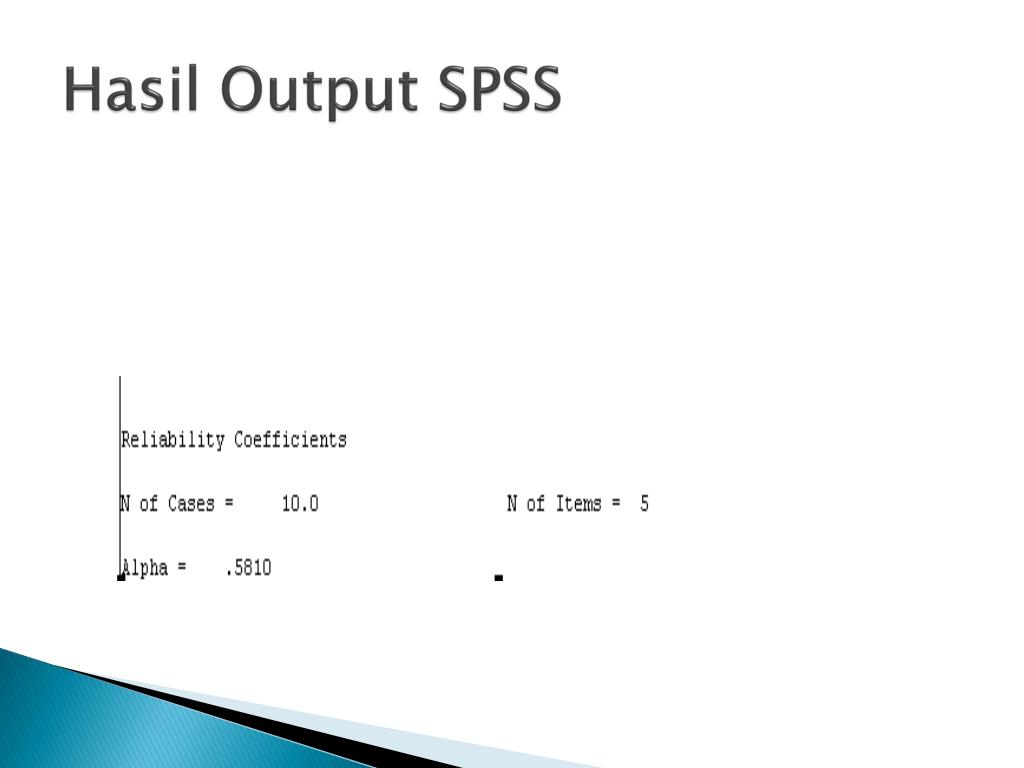 Hasil Output SPSS

Reliability Coefficients

N of Cases = 10.0 N of Items = 5

Alpha = .5810